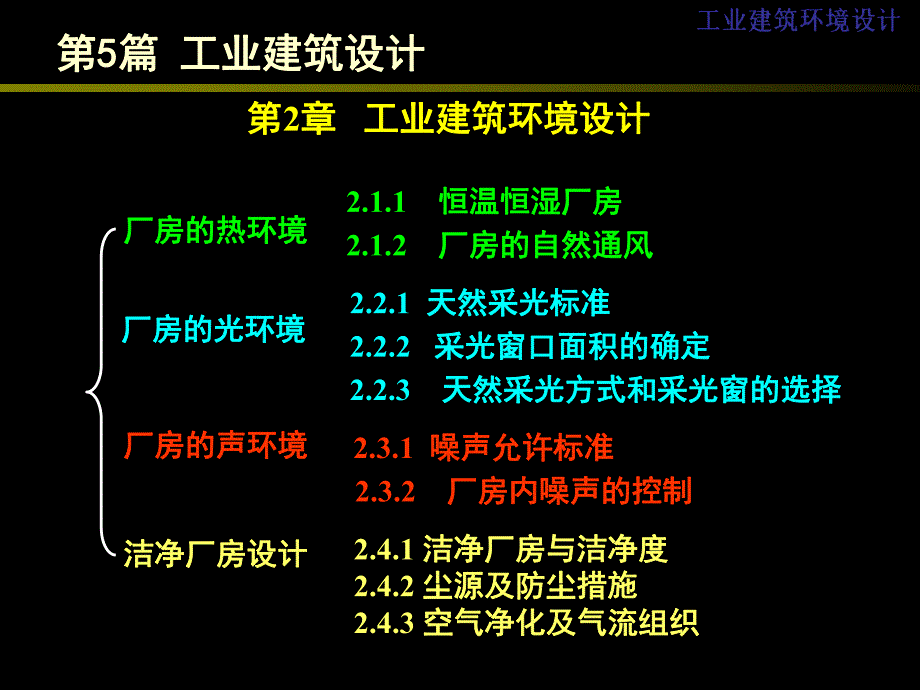 工业建筑环境设计

第5篇 工业建筑设计

第2章 工业建筑环境设计

厂房的热环境

2.1.1 恒温恒湿厂房
2.1.2 厂房的自然通风

厂房的光环境

2.2.1 天然采光标准
2.2.2 采光窗口面积的确定
2.2.3 天然采光方式和采光窗的选择

厂房的声环境

2.3.1 噪声允许标准
2.3.2 厂房内噪声的控制

洁净厂房设计

2.4.1 洁净厂房与洁净度
2.4.2 尘源及防尘措施
2.4.3 空气净化及气流组织